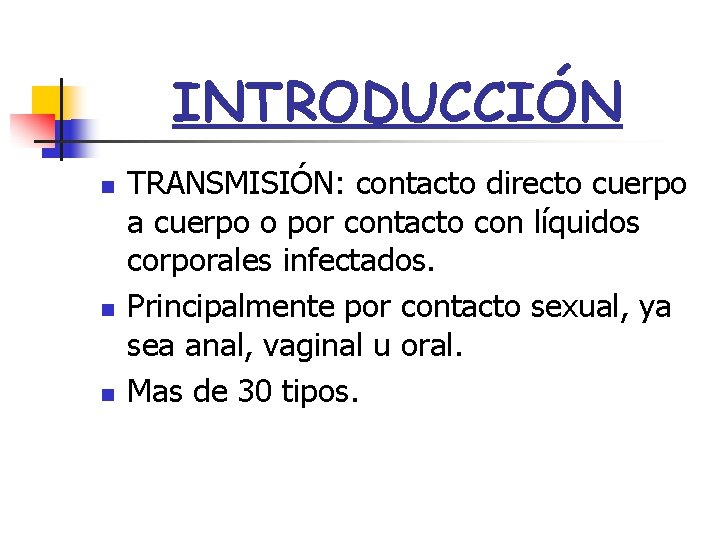 INTRODUCCIÓN

- TRANSMISIÓN: contacto directo cuerpo a cuerpo o por contacto con líquidos corporales infectados.
- Principalmente por contacto sexual, ya sea anal, vaginal u oral.
- Mas de 30 tipos.